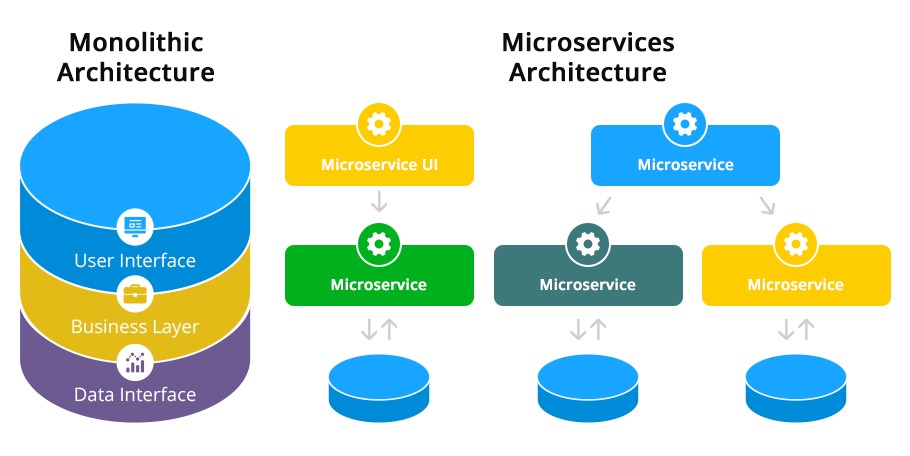 Monolithic Architecture

User Interface
Business Layer
Data Interface

Microservices Architecture

Microservice UI
Microservice
Microservice
Microservice
Microservice